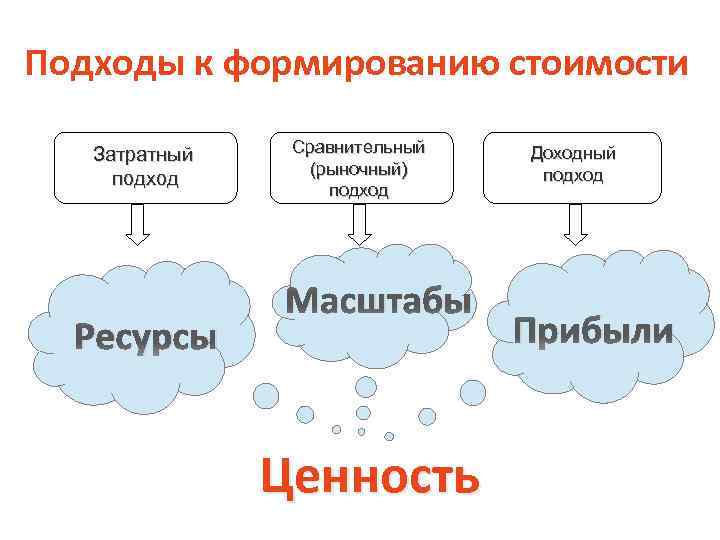 Подходы к формированию стоимости

Затратный подход

Сравнительный (рыночный) подход

Доходный подход

Ресурсы

Масштабы

Прибыли

Ценность